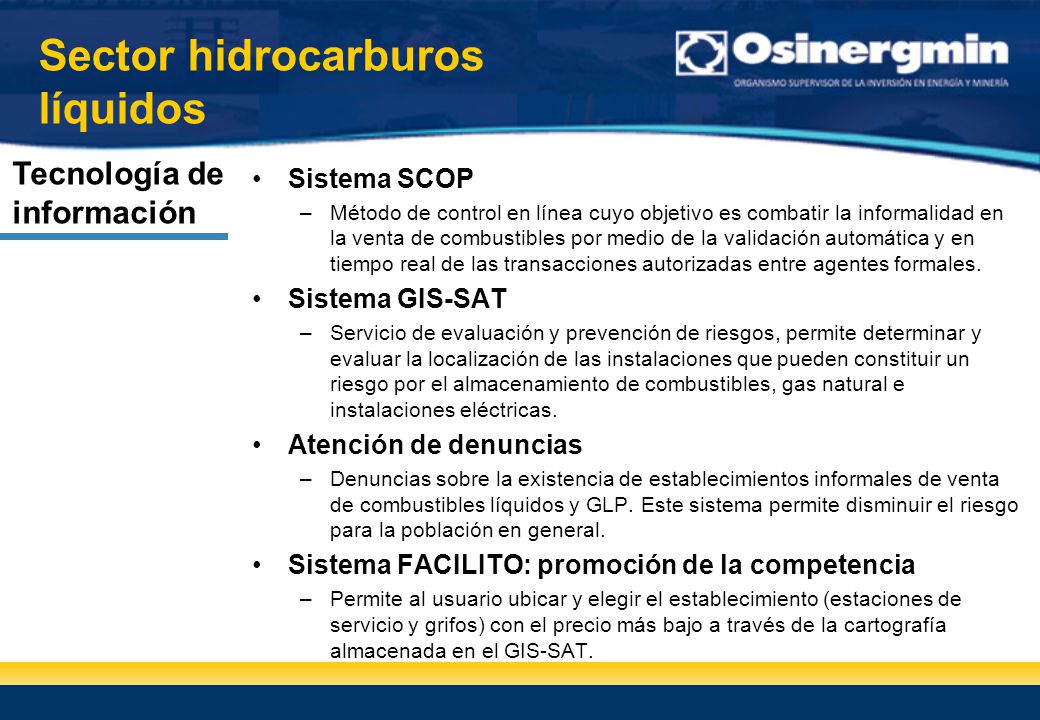 Sector hidrocarburos líquidos

Osinergmin
ORGANISMO SUPERVISOR DE LA INVERSIÓN EN ENERGÍA Y MINERÍA

Tecnología de información

• Sistema SCOP
– Método de control en línea cuyo objetivo es combatir la informalidad en la venta de combustibles por medio de la validación automática y en tiempo real de las transacciones autorizadas entre agentes formales.

• Sistema GIS-SAT
– Servicio de evaluación y prevención de riesgos, permite determinar y evaluar la localización de las instalaciones que pueden constituir un riesgo por el almacenamiento de combustibles, gas natural e instalaciones eléctricas.

• Atención de denuncias
– Denuncias sobre la existencia de establecimientos informales de venta de combustibles líquidos y GLP. Este sistema permite disminuir el riesgo para la población en general.

• Sistema FACILITO: promoción de la competencia
– Permite al usuario ubicar y elegir el establecimiento (estaciones de servicio y grifos) con el precio más bajo a través de la cartografía almacenada en el GIS-SAT.